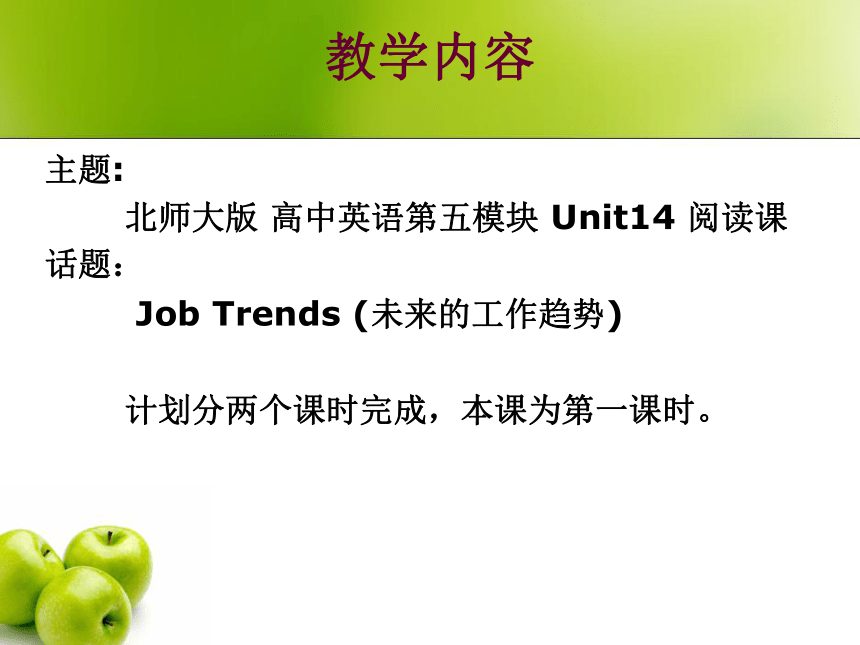 教学内容

主题:

北师大版 高中英语第五模块 Unit14 阅读课

话题：

Job Trends (未来的工作趋势)

计划分两个课时完成，本课为第一课时。